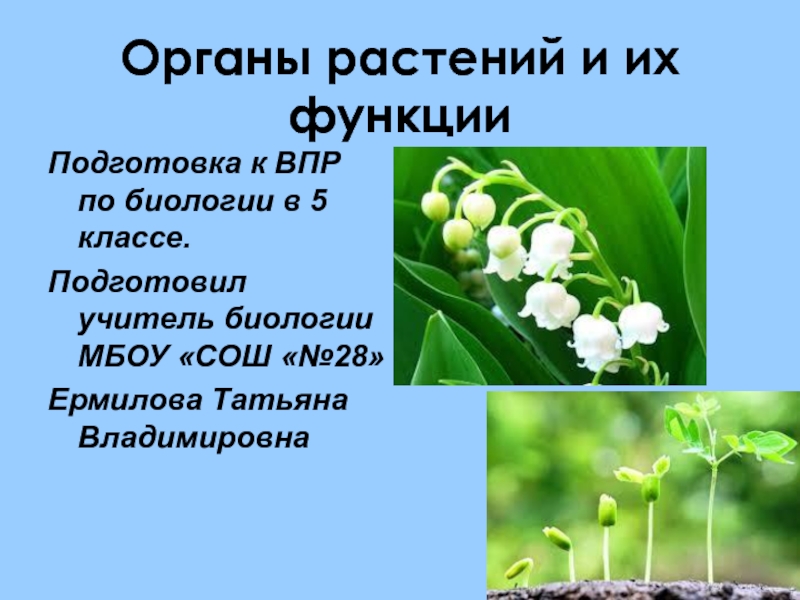 Органы растений и их функции

Подготовка к ВПР по биологии в 5 классе.

Подготовил учитель биологии МБОУ «СОШ «№28»

Ермилова Татьяна Владимировна